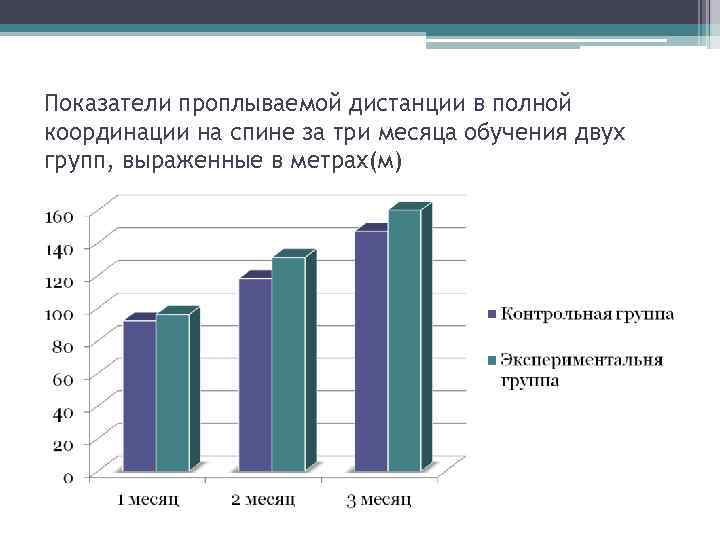 Показатели проплываемой дистанции в полной координации на спине за три месяца обучения двух групп, выраженные в метрах(м)

160
140
120
100
80
60
40
20
0

1 месяц
2 месяц
3 месяц

Контрольная группа
Экспериментальня группа